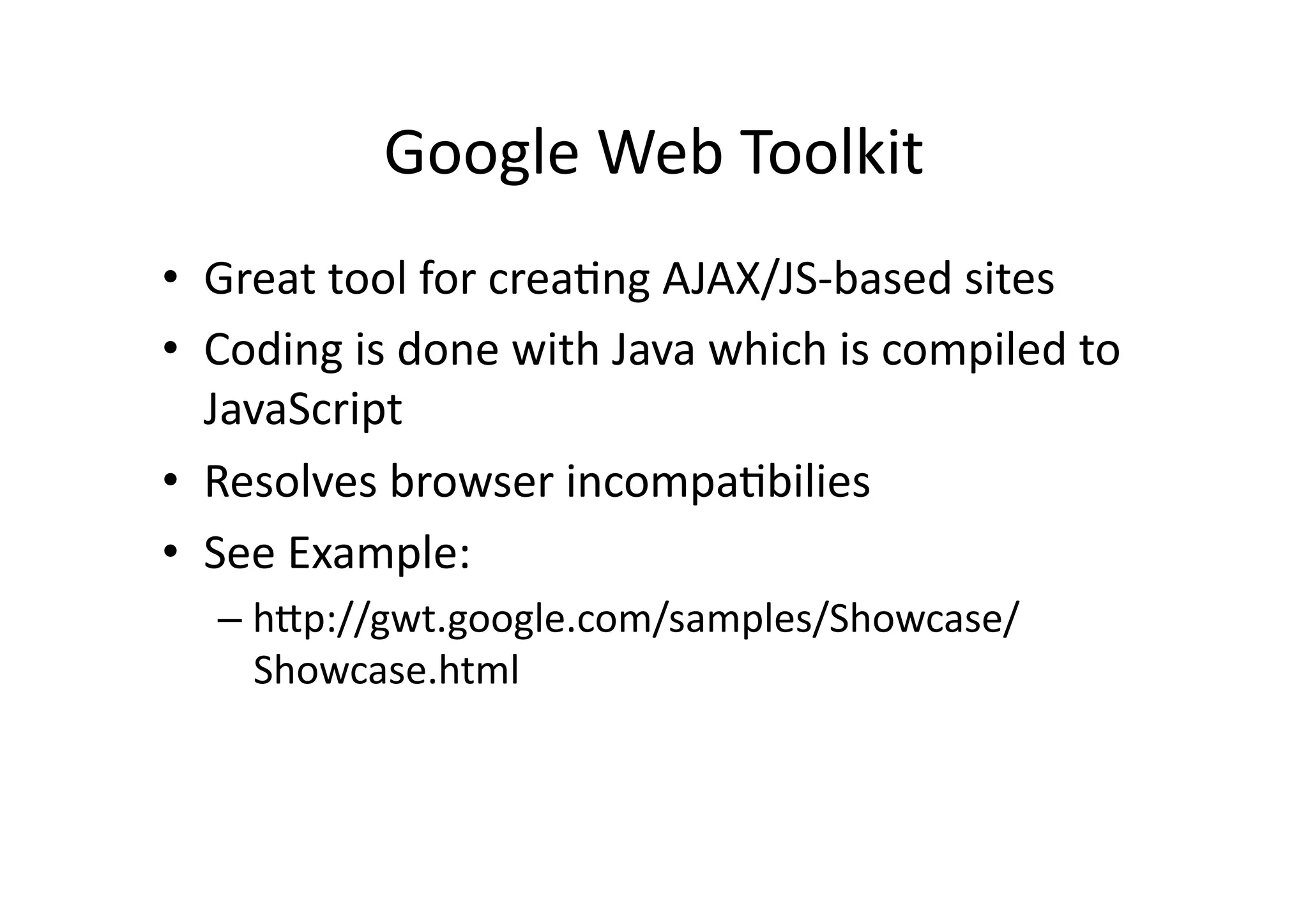 Google Web Toolkit

• Great tool for creating AJAX/JS-based sites
• Coding is done with Java which is compiled to JavaScript
• Resolves browser incompatibilies
• See Example:
– http://gwt.google.com/samples/Showcase/Showcase.html